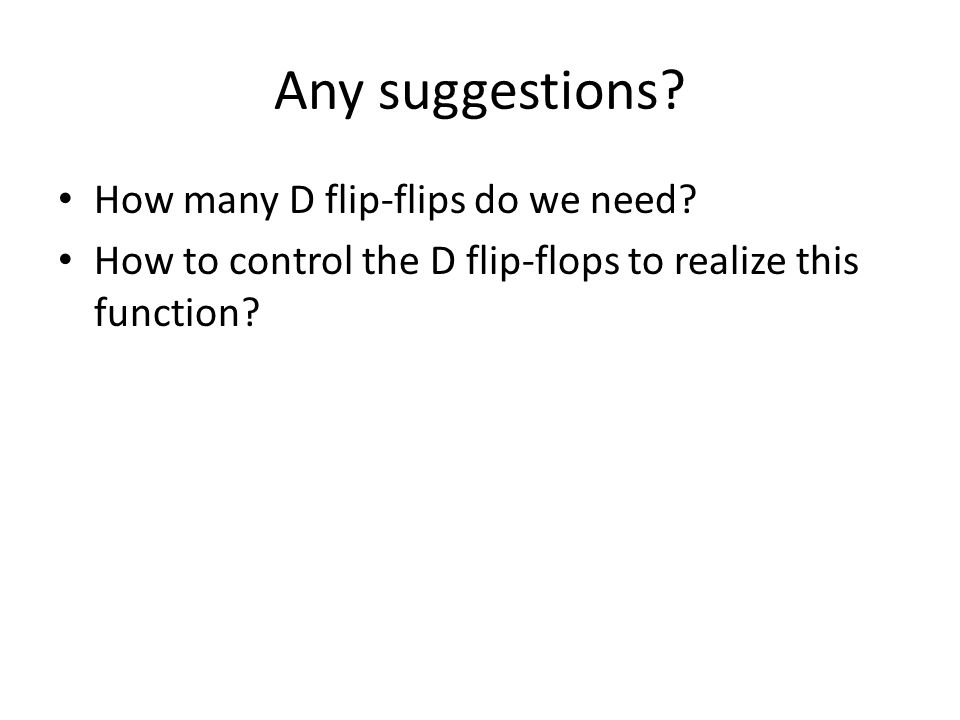 Any suggestions?

• How many D flip-flips do we need?
• How to control the D flip-flops to realize this function?